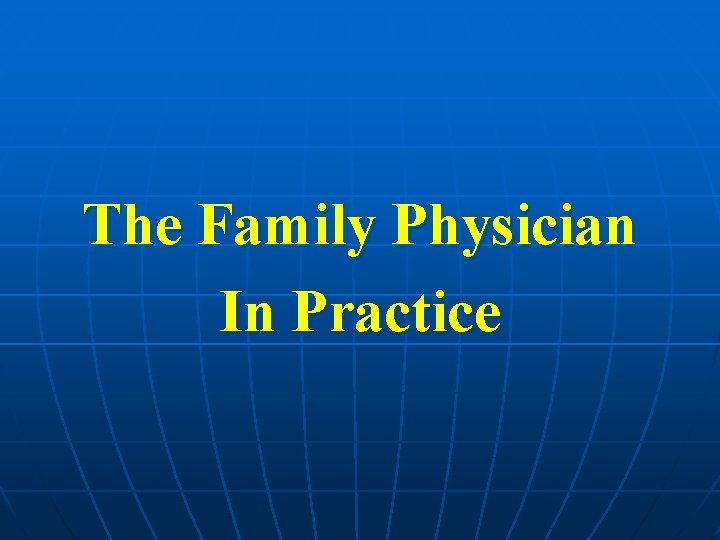 The Family Physician
In Practice